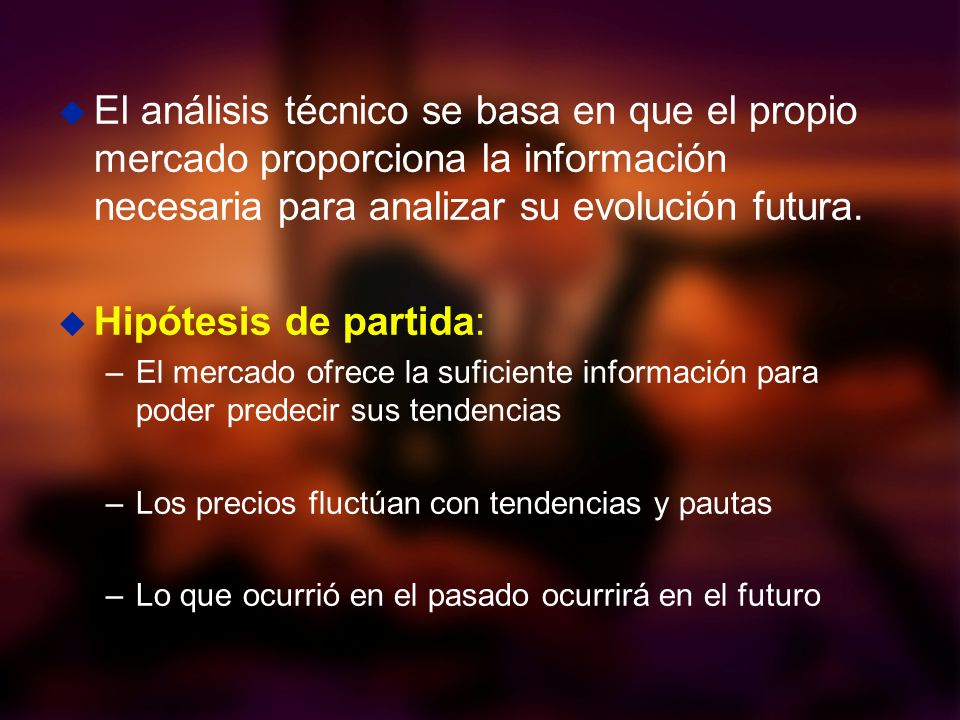 ◆ El análisis técnico se basa en que el propio mercado proporciona la información necesaria para analizar su evolución futura.

◆ Hipótesis de partida:

– El mercado ofrece la suficiente información para poder predecir sus tendencias

– Los precios fluctúan con tendencias y pautas

– Lo que ocurrió en el pasado ocurrirá en el futuro